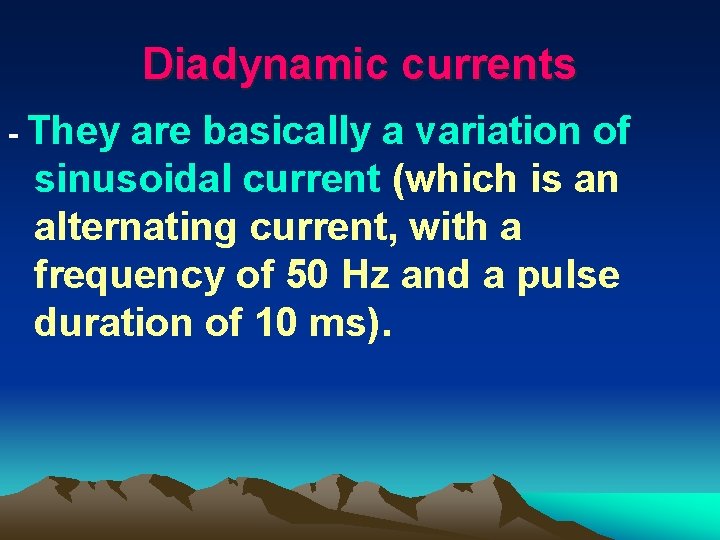 Diadynamic currents

- They are basically a variation of sinusoidal current (which is an alternating current, with a frequency of 50 Hz and a pulse duration of 10 ms).